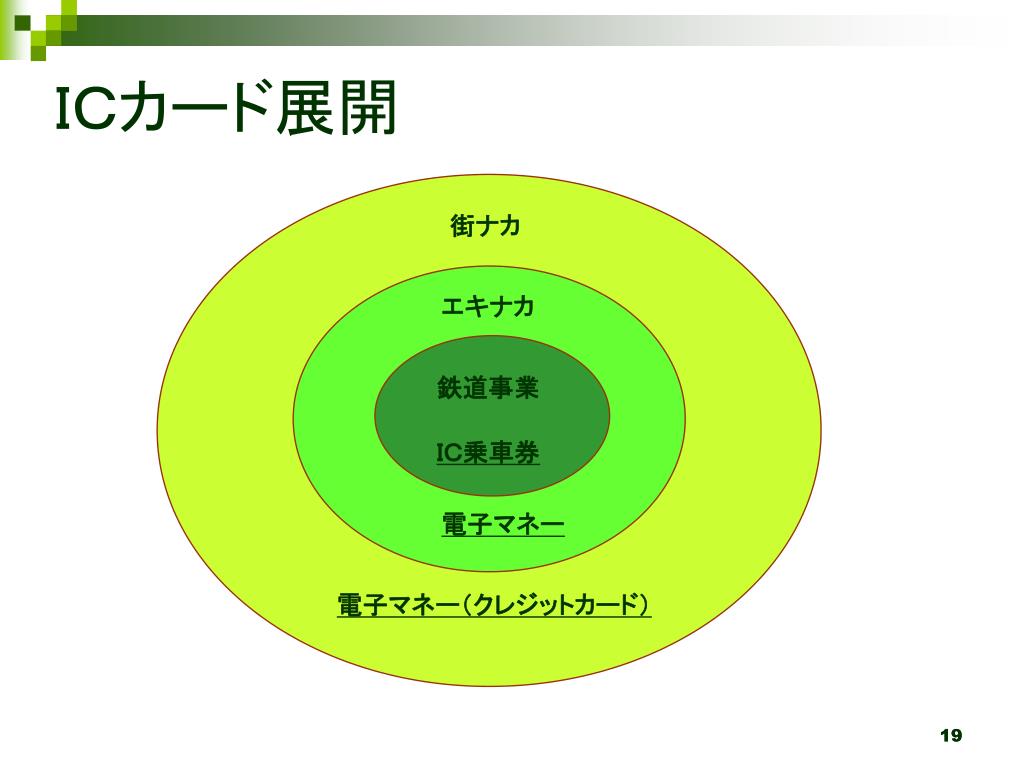 ICカード展開

街ナカ

エキナカ

鉄道事業

IC乗車券

電子マネー

電子マネー（クレジットカード）

19